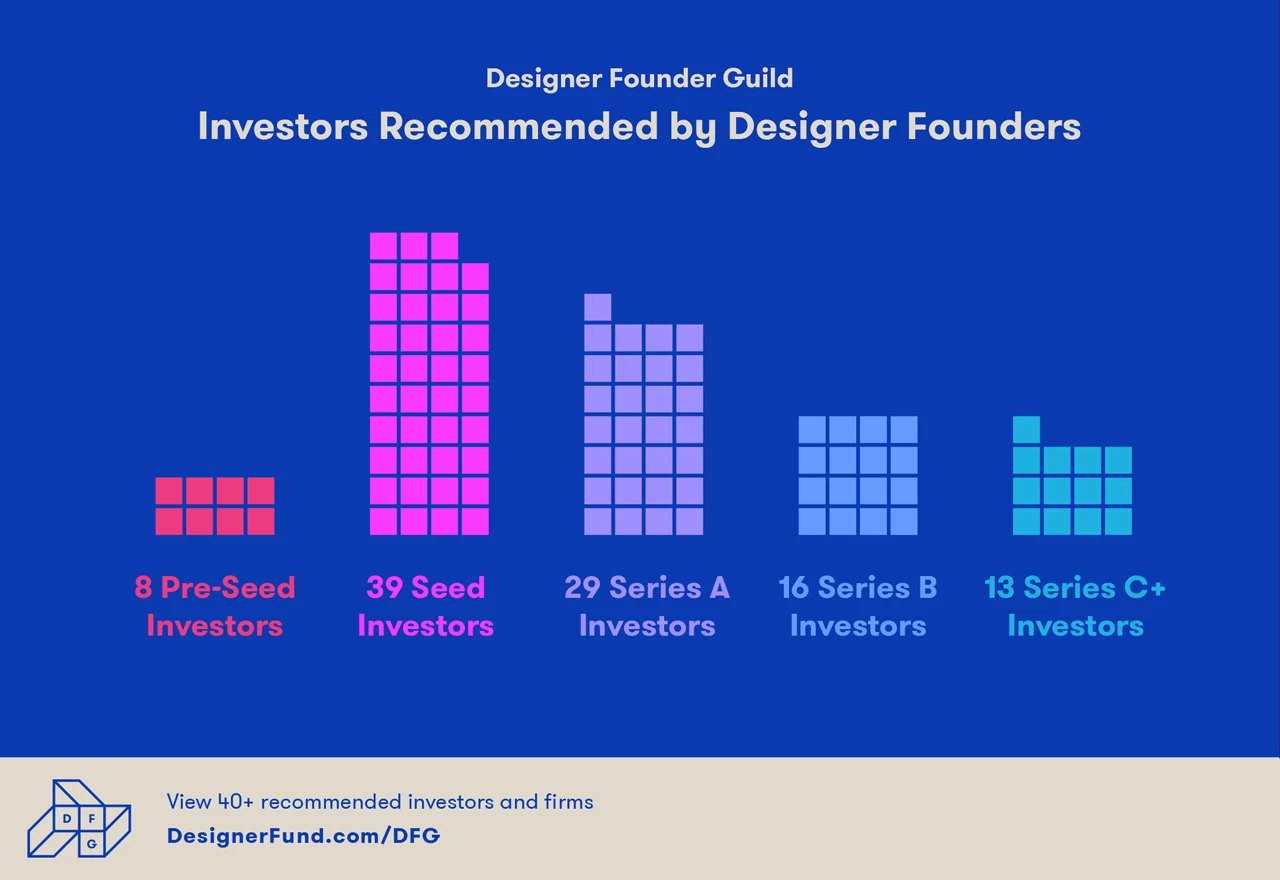 Designer Founder Guild

Investors Recommended by Designer Founders

8 Pre-Seed Investors

39 Seed Investors

29 Series A Investors

16 Series B Investors

13 Series C+ Investors

D F G

View 40+ recommended investors and firms

DesignerFund.com/DFG